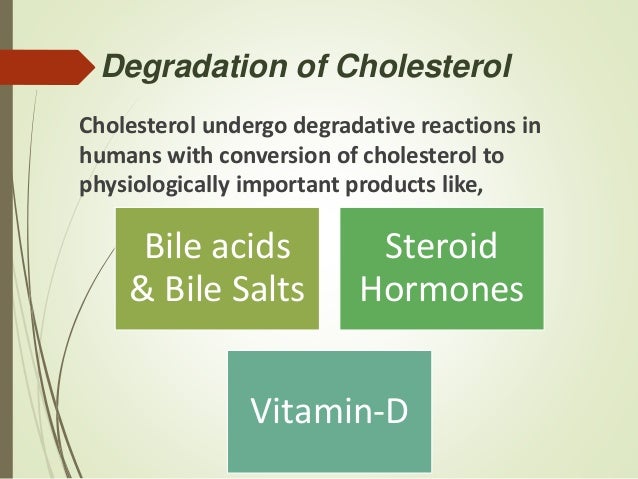 Degradation of Cholesterol

Cholesterol undergo degradative reactions in humans with conversion of cholesterol to physiologically important products like,

Bile acids & Bile Salts

Steroid Hormones

Vitamin-D